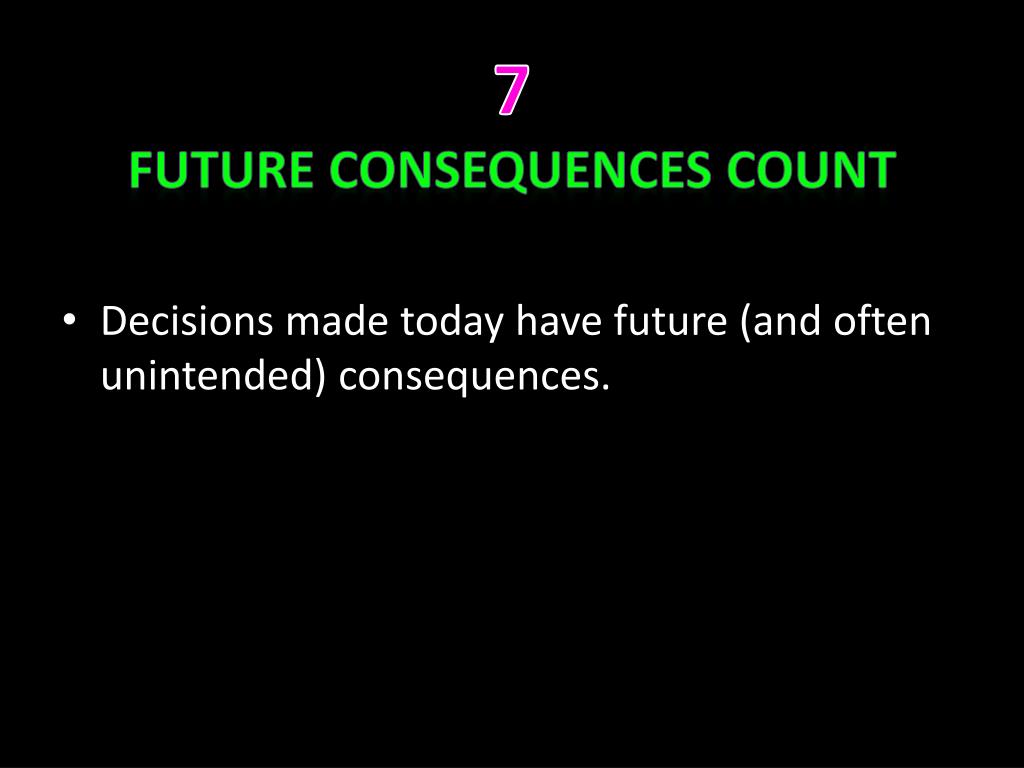 7
FUTURE CONSEQUENCES COUNT

• Decisions made today have future (and often unintended) consequences.